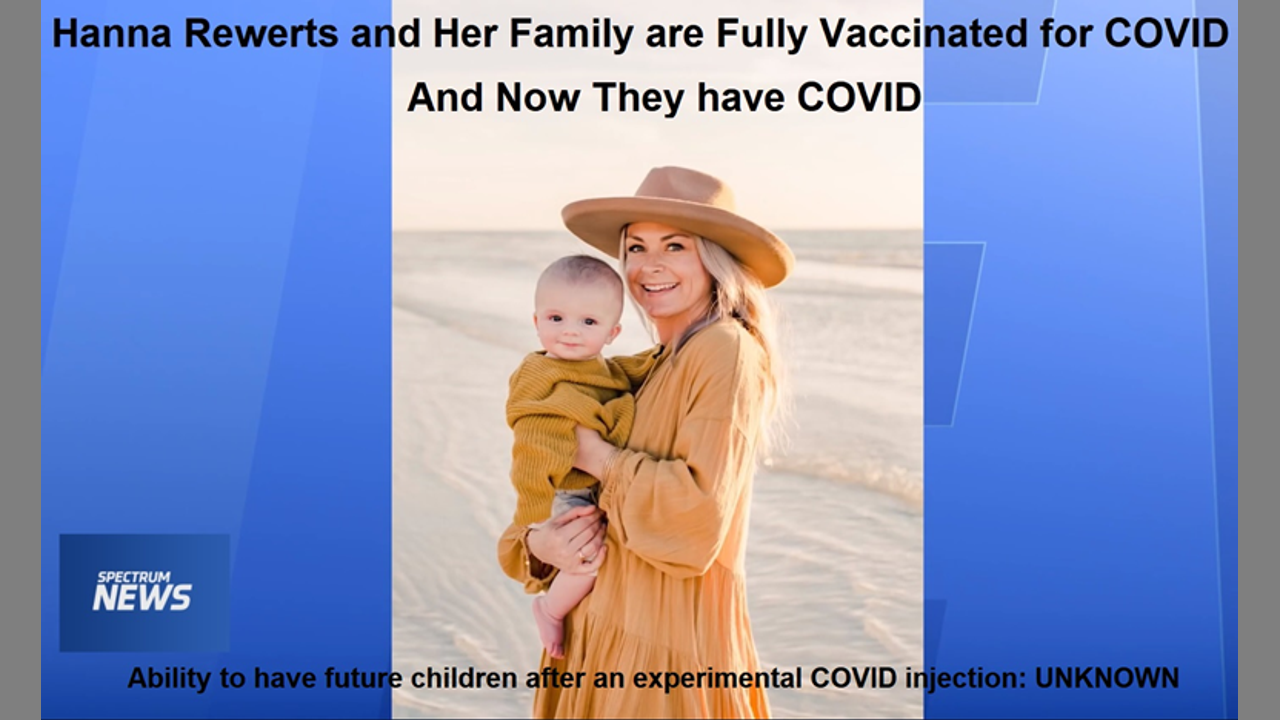 Hanna Rewerts and Her Family are Fully Vaccinated for COVID
And Now They have COVID

SPECTRUM NEWS

Ability to have future children after an experimental COVID injection: UNKNOWN